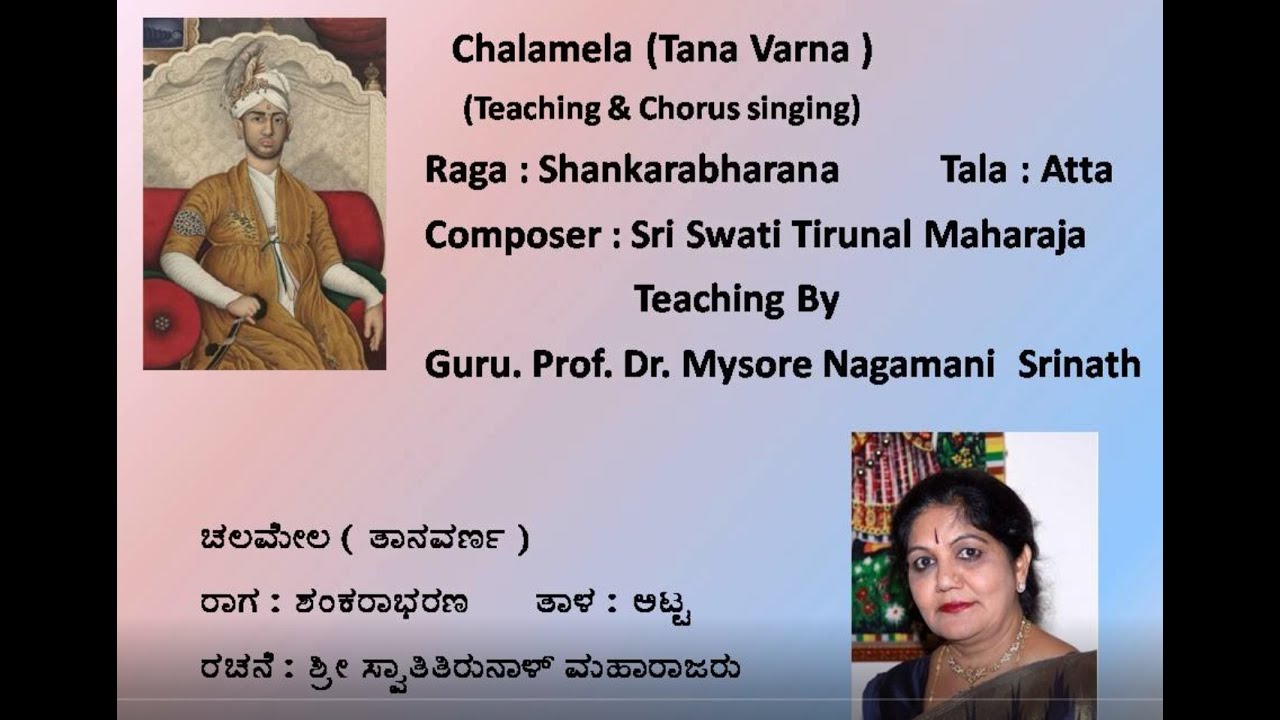 Chalamela (Tana Varna )
(Teaching & Chorus singing)

Raga : Shankarabharana Tala : Atta

Composer : Sri Swati Tirunal Maharaja

Teaching By

Guru. Prof. Dr. Mysore Nagamani Srinath

ಚಲಮೇಲ ( ತಾನವರ್ಣ )

ರಾಗ : ಶಂಕರಾಭರಣ ತಾಳ : ಅಟ್ಟ

ರಚನೆ : ಶ್ರೀ ಸ್ವಾತಿತಿರುನಾಳ್ ಮಹಾರಾಜರು